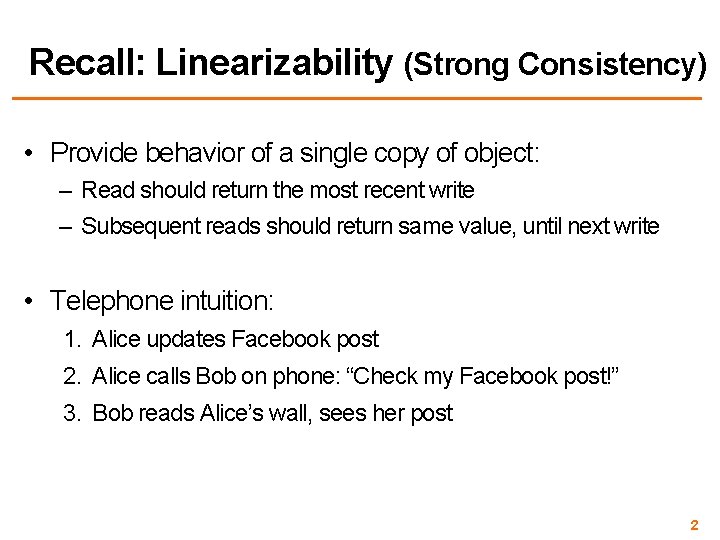 Recall: Linearizability (Strong Consistency)

• Provide behavior of a single copy of object:
– Read should return the most recent write
– Subsequent reads should return same value, until next write

• Telephone intuition:
1. Alice updates Facebook post
2. Alice calls Bob on phone: “Check my Facebook post!”
3. Bob reads Alice’s wall, sees her post

2